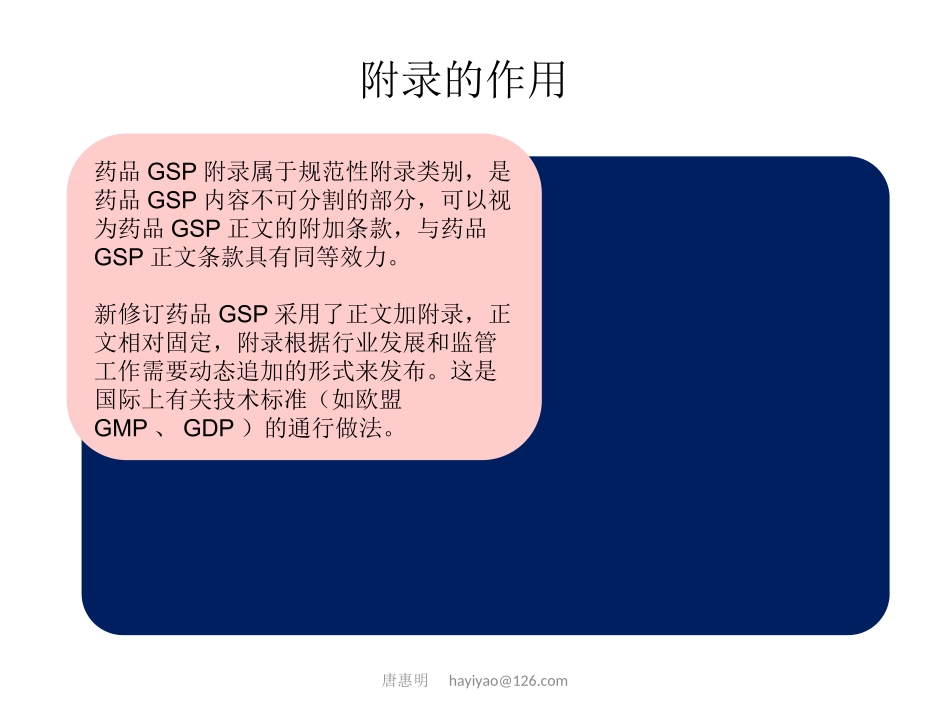 附录的作用

药品 GSP 附录属于规范性附录类别，是药品 GSP 内容不可分割的部分，可以视为药品 GSP 正文的附加条款，与药品 GSP 正文条款具有同等效力。

新修订药品 GSP 采用了正文加附录，正文相对固定，附录根据行业发展和监管工作需要动态追加的形式来发布。这是国际上有关技术标准（如欧盟 GMP 、 GDP ）的通行做法。

唐惠明 hayiyao@126.com